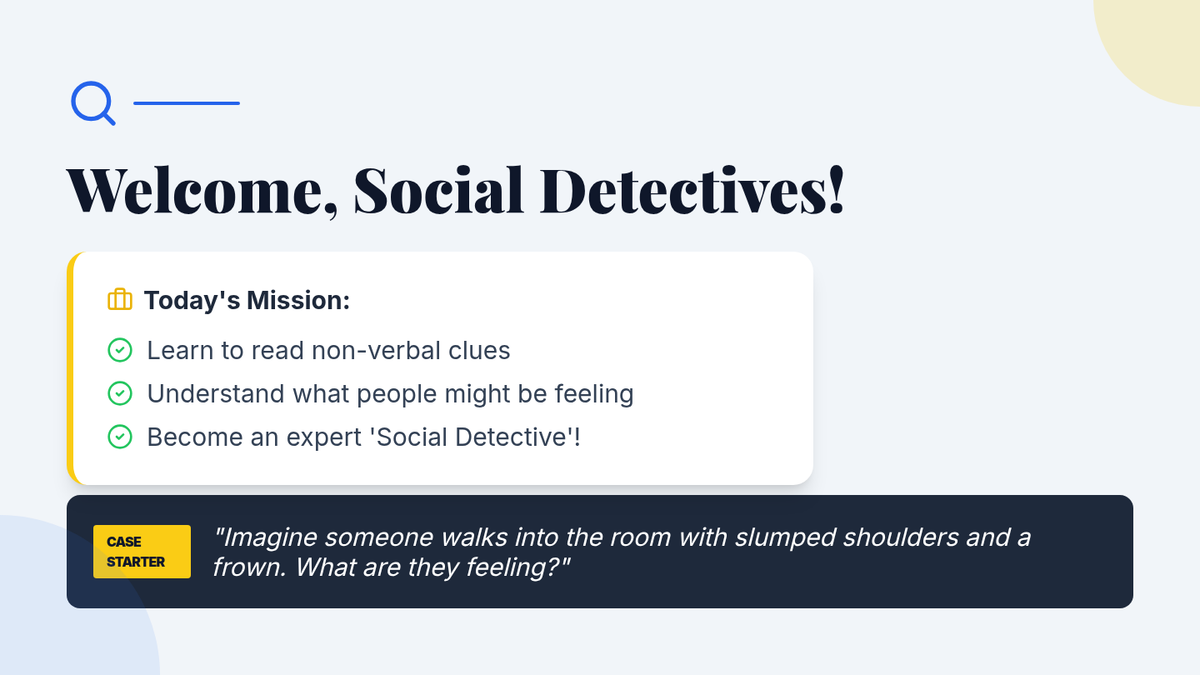 Welcome, Social Detectives!

Today's Mission:

Learn to read non-verbal clues

Understand what people might be feeling

Become an expert 'Social Detective'!

CASE STARTER

"Imagine someone walks into the room with slumped shoulders and a frown. What are they feeling?"